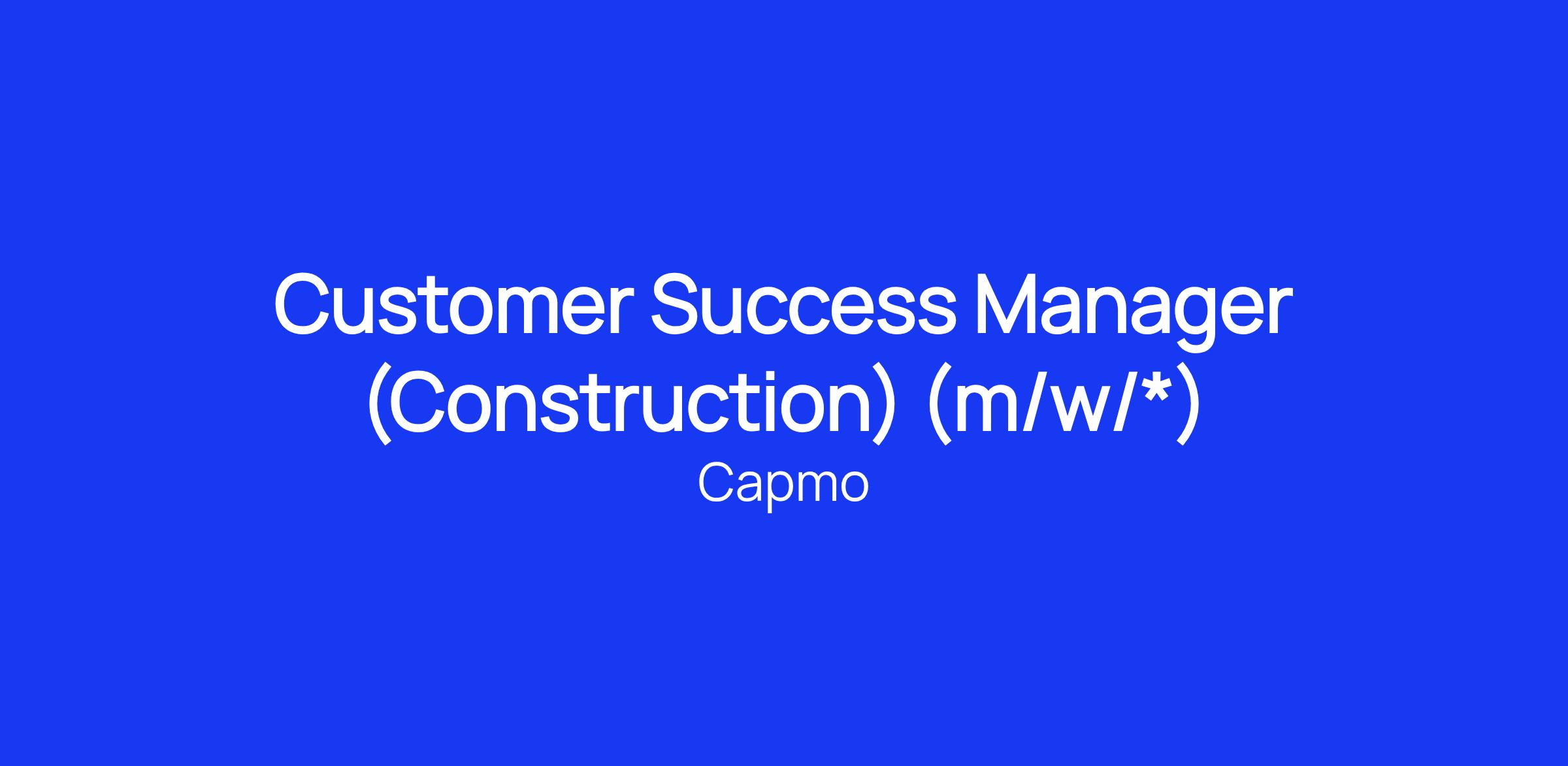 Customer Success Manager (Construction) (m/w/*)

Capmo